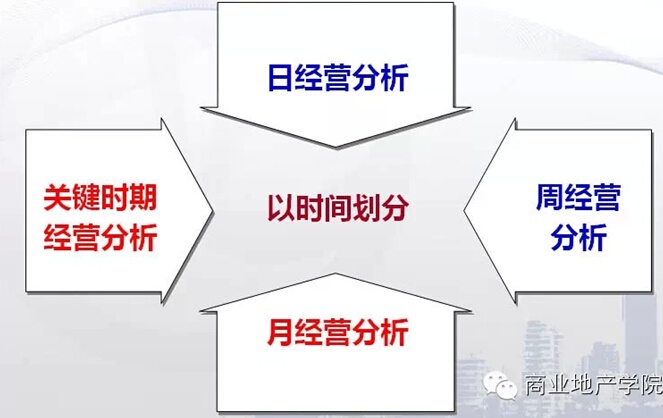 日经营分析

关键时期经营分析

以时间划分

周经营分析

月经营分析

商业地产学院